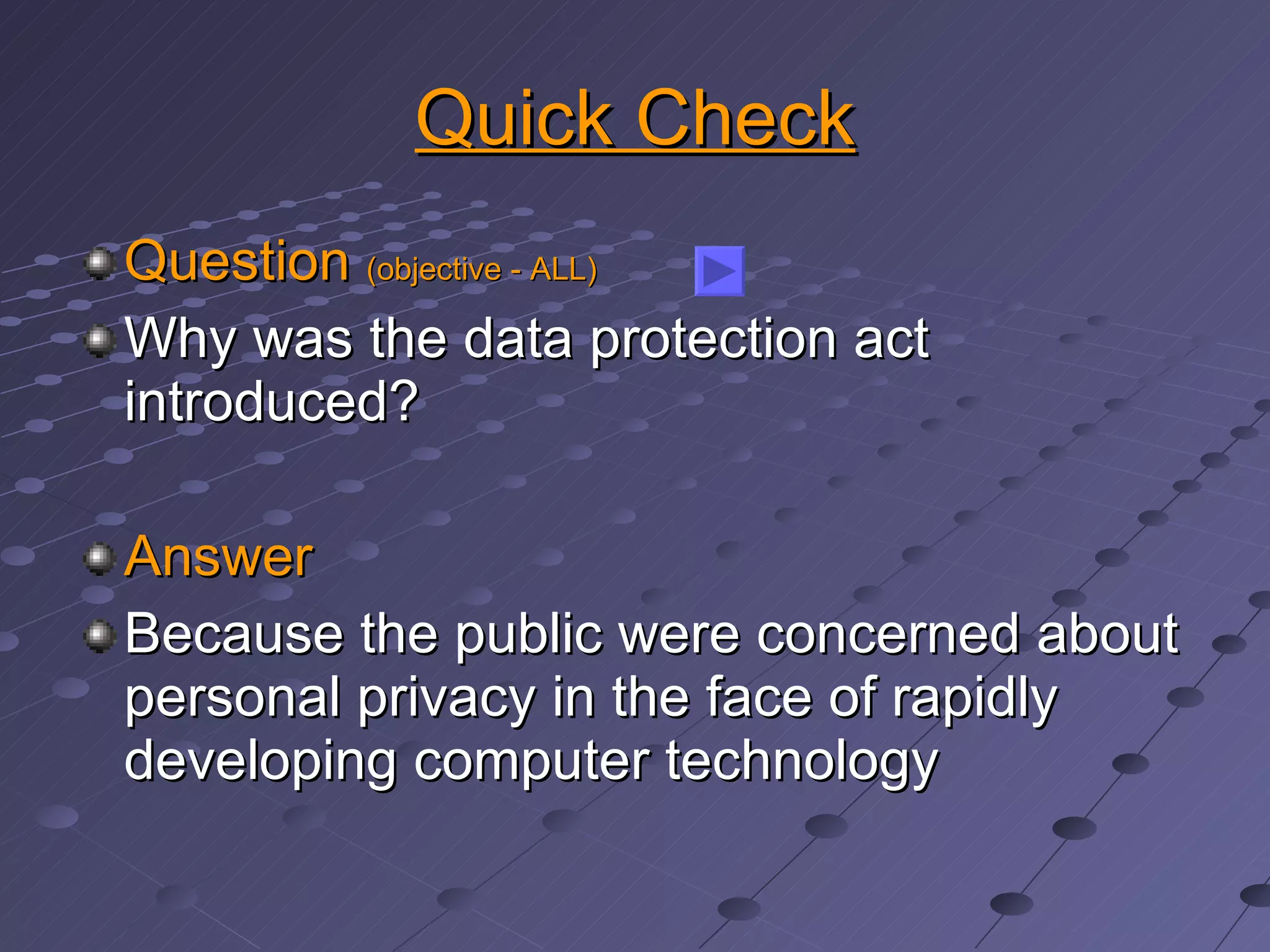 Quick Check

Question (objective - ALL)

Why was the data protection act introduced?

Answer

Because the public were concerned about personal privacy in the face of rapidly developing computer technology